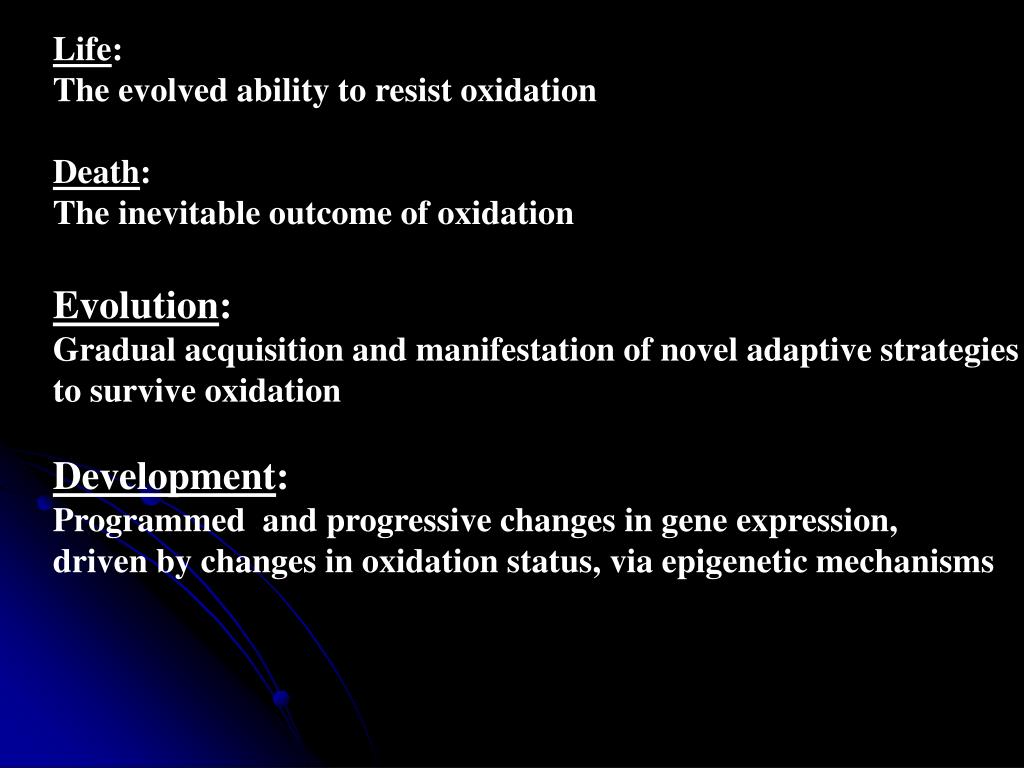 Life:
The evolved ability to resist oxidation

Death:
The inevitable outcome of oxidation

Evolution:
Gradual acquisition and manifestation of novel adaptive strategies to survive oxidation

Development:
Programmed and progressive changes in gene expression, driven by changes in oxidation status, via epigenetic mechanisms